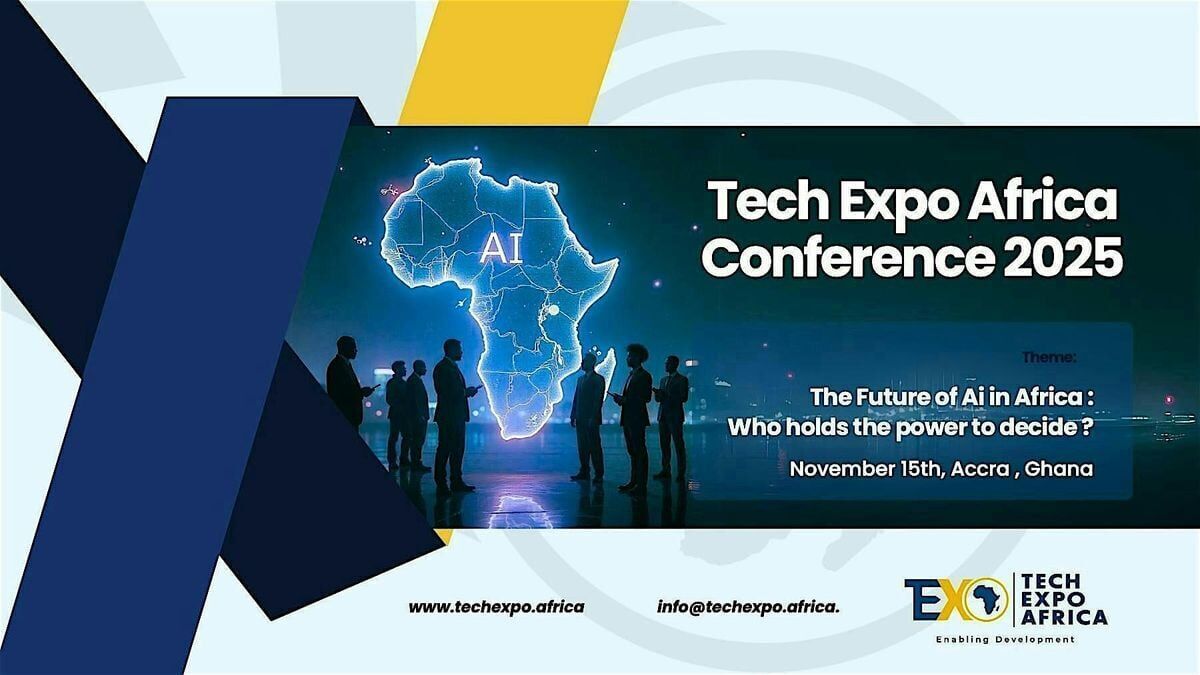 AI

Tech Expo Africa Conference 2025

Theme:

The Future of Ai in Africa : Who holds the power to decide ?

November 15th, Accra , Ghana

www.techexpo.africa

info@techexpo.africa.

TEXO

TECH EXPO AFRICA

Enabling Development